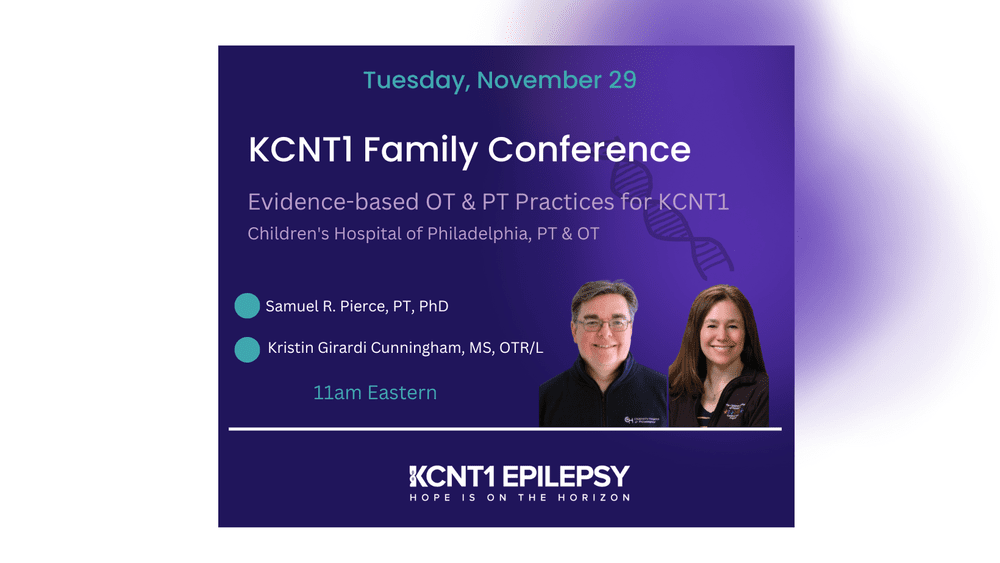 Tuesday, November 29

KCNT1 Family Conference

Evidence-based OT & PT Practices for KCNT1

Children's Hospital of Philadelphia, PT & OT

Samuel R. Pierce, PT, PhD

Kristin Girardi Cunningham, MS, OTR/L

11am Eastern

KCNT1 EPILEPSY
HOPE IS ON THE HORIZON